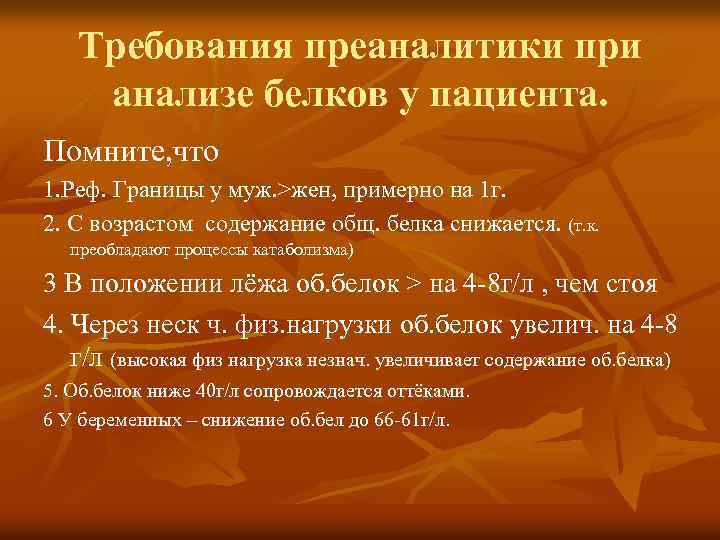 Требования преаналитики при анализе белков у пациента.

Помните,что

1.Реф. Границы у муж.>жен, примерно на 1г.

2. С возрастом содержание общ. белка снижается. (т.к. преобладают процессы катаболизма)

3 В положении лёжа об.белок > на 4-8г/л , чем стоя

4. Через неск ч. физ.нагрузки об.белок увелич. на 4-8 г/л (высокая физ нагрузка незнач. увеличивает содержание об.белка)

5. Об.белок ниже 40г/л сопровождается оттёками.

6 У беременных – снижение об.бел до 66-61г/л.